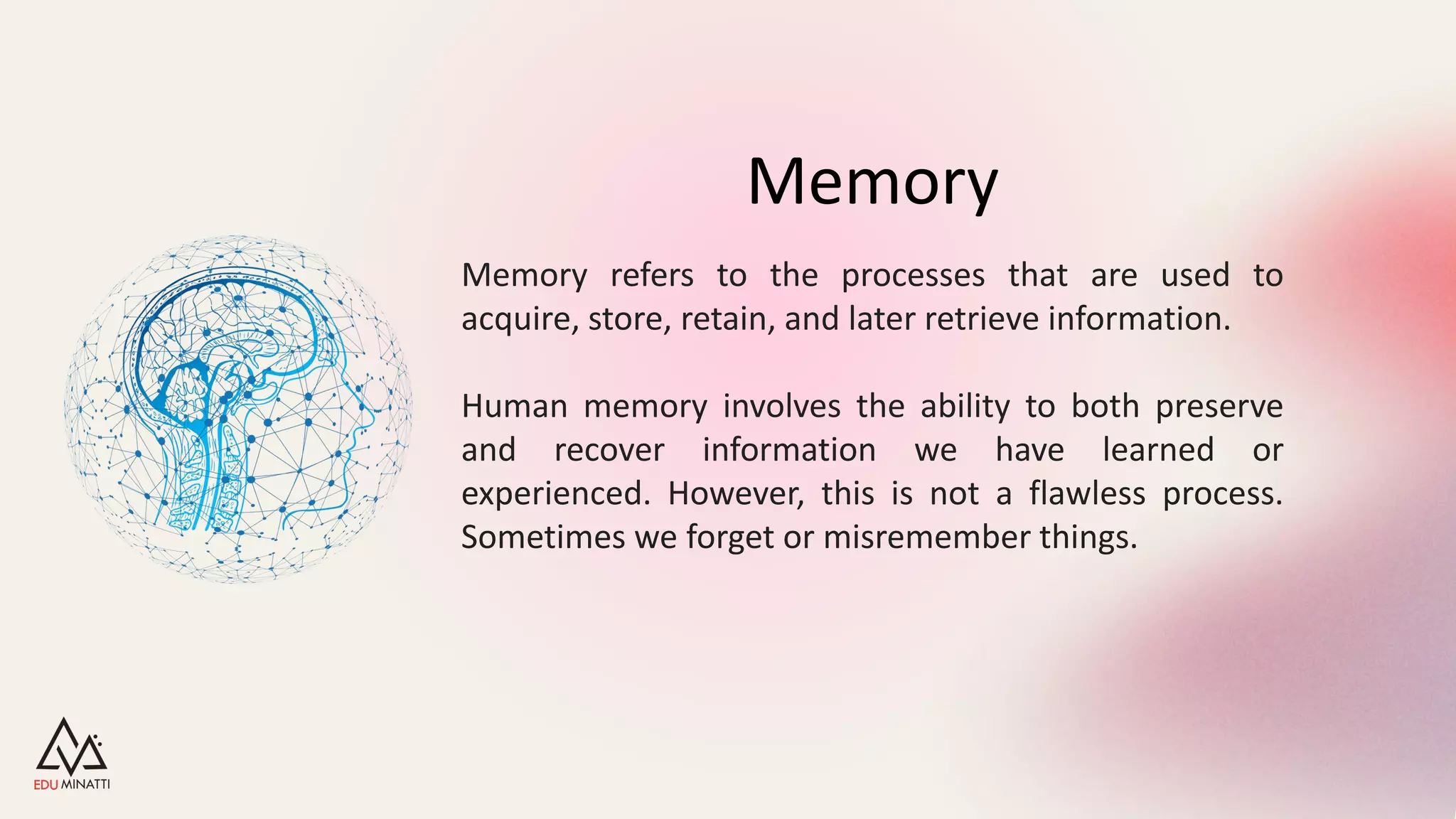 Memory

Memory refers to the processes that are used to acquire, store, retain, and later retrieve information.

Human memory involves the ability to both preserve and recover information we have learned or experienced. However, this is not a flawless process. Sometimes we forget or misremember things.

EDU MINATTI